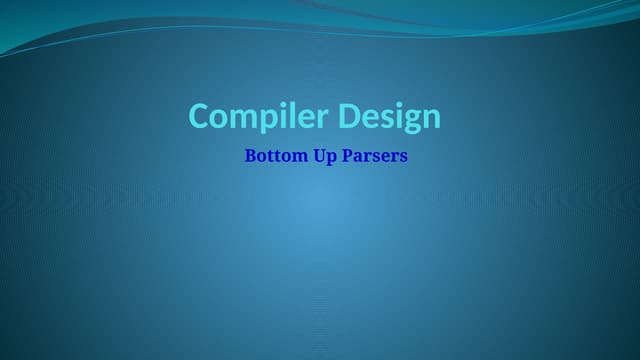 Compiler Design

Bottom Up Parsers